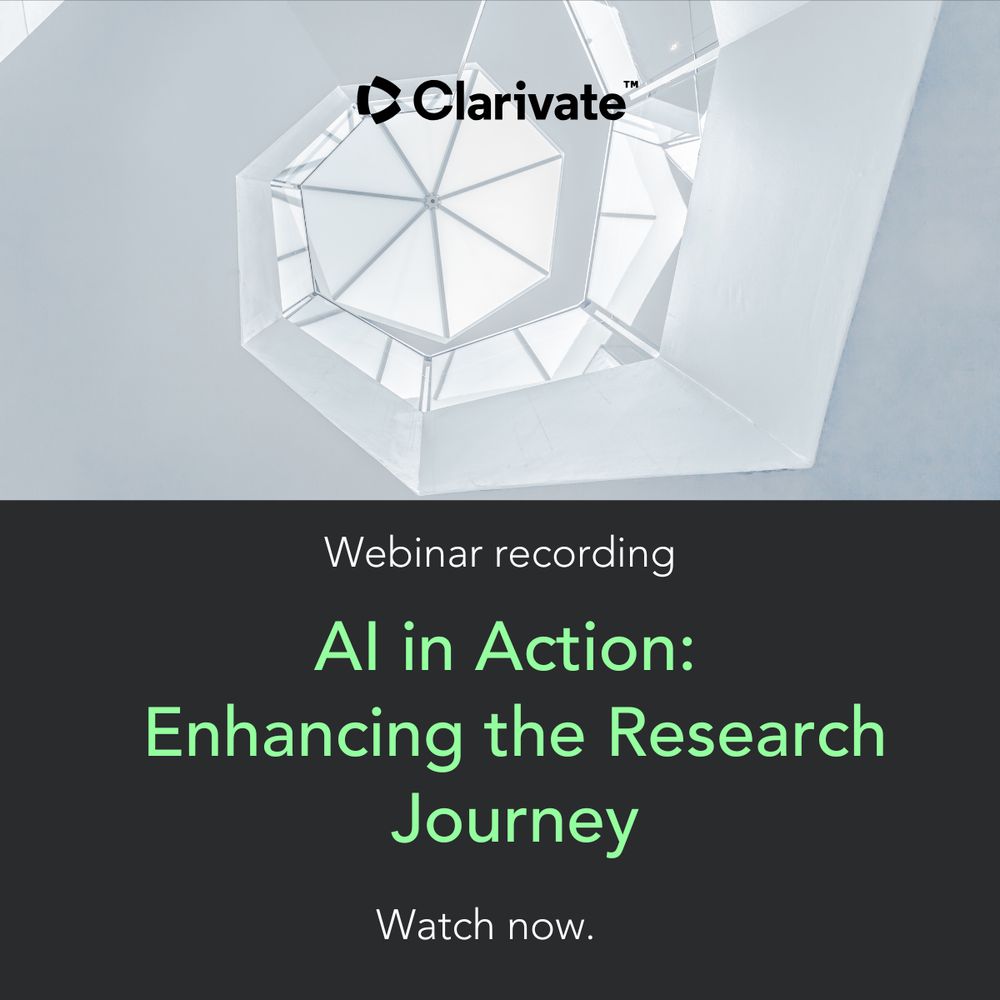 Clarivate™

Webinar recording

AI in Action: Enhancing the Research Journey

Watch now.